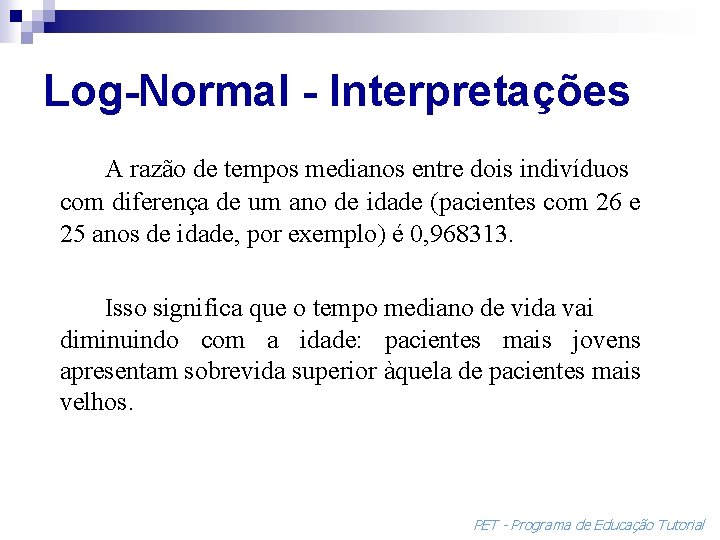 Log-Normal - Interpretações

A razão de tempos medianos entre dois indivíduos com diferença de um ano de idade (pacientes com 26 e 25 anos de idade, por exemplo) é 0,968313.

Isso significa que o tempo mediano de vida vai diminuindo com a idade: pacientes mais jovens apresentam sobrevida superior àquela de pacientes mais velhos.

PET - Programa de Educação Tutorial